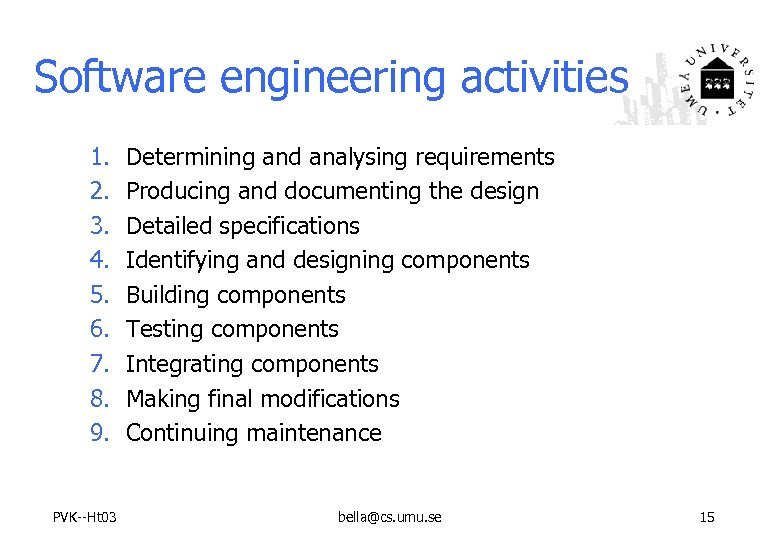 Software engineering activities

UMEÅ UNIVERSITET

1. Determining and analysing requirements
2. Producing and documenting the design
3. Detailed specifications
4. Identifying and designing components
5. Building components
6. Testing components
7. Integrating components
8. Making final modifications
9. Continuing maintenance

PVK--Ht03

bella@cs.umu.se

15